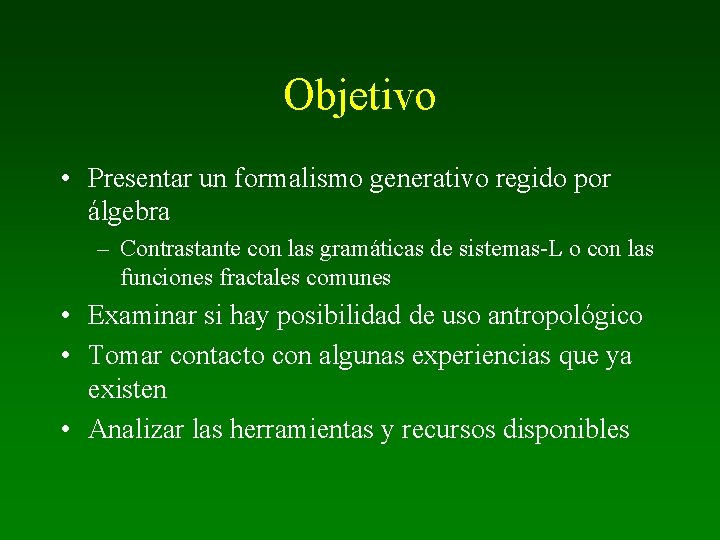 Objetivo

• Presentar un formalismo generativo regido por álgebra

– Contrastante con las gramáticas de sistemas-L o con las funciones fractales comunes

• Examinar si hay posibilidad de uso antropológico

• Tomar contacto con algunas experiencias que ya existen

• Analizar las herramientas y recursos disponibles